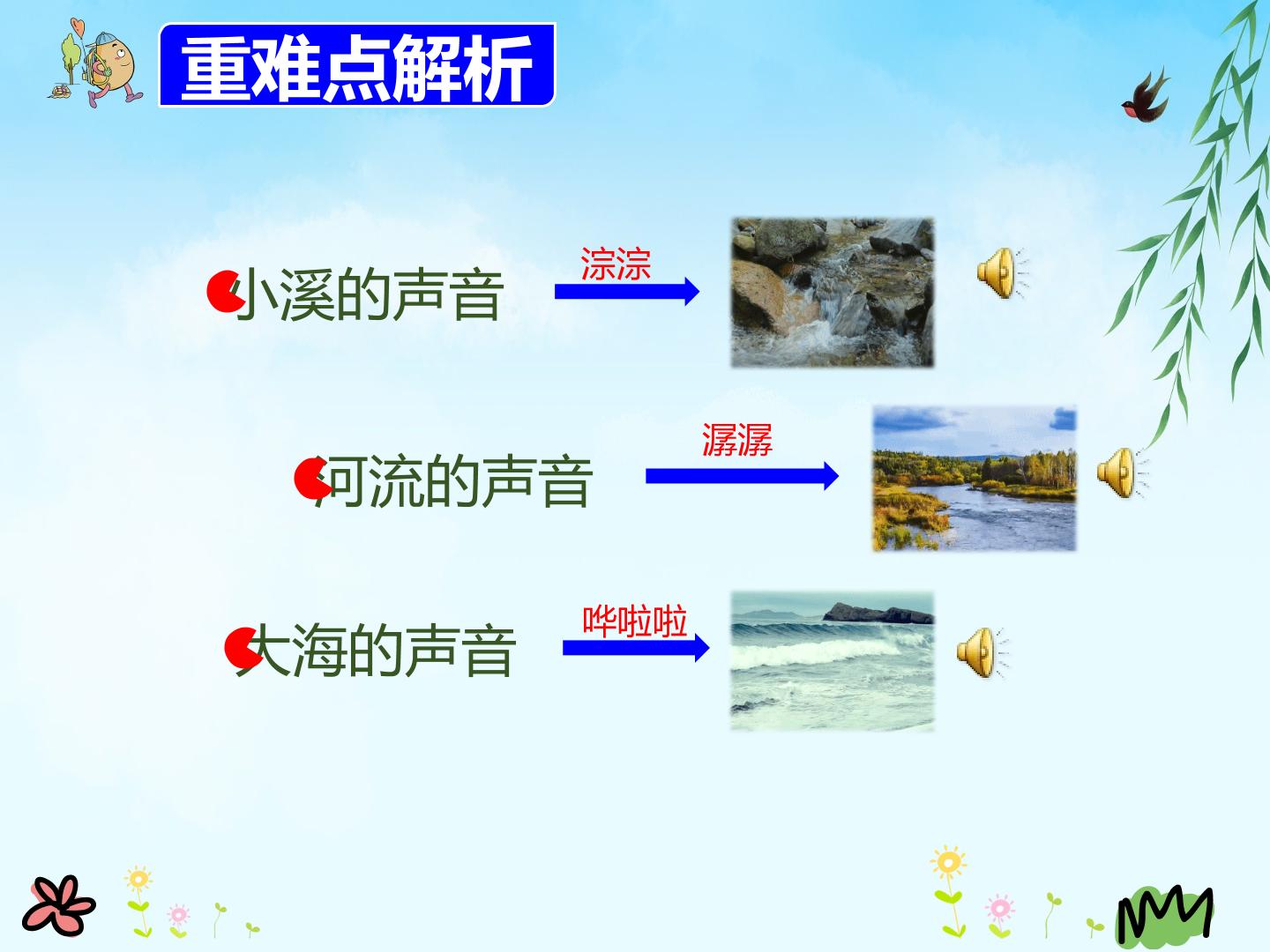 重难点解析

小溪的声音
淙淙

河流的声音
潺潺

大海的声音
哗啦啦